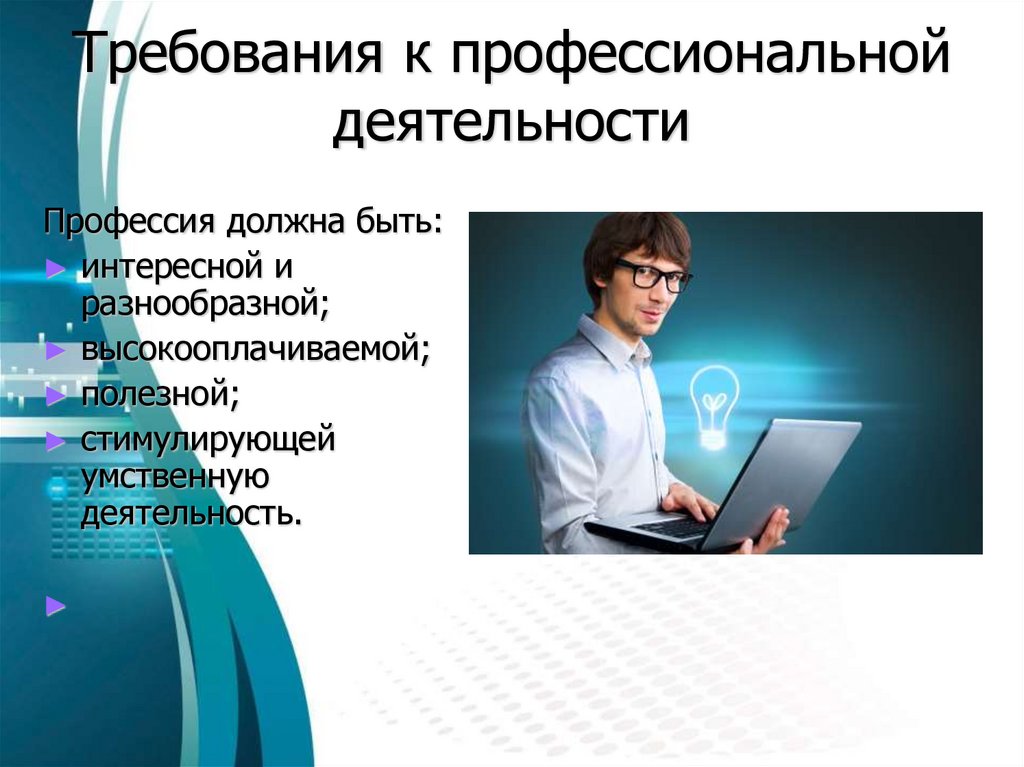 Требования к профессиональной деятельности

Профессия должна быть:

► интересной и разнообразной;
► высокооплачиваемой;
► полезной;
► стимулирующей умственную деятельность.

►